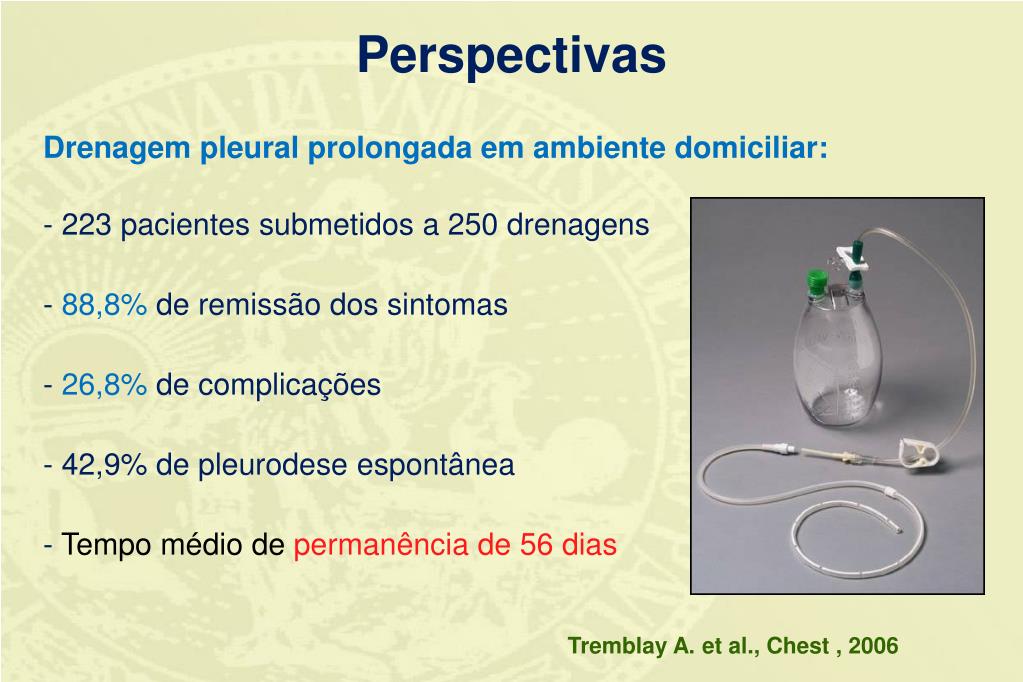 Perspectivas

Drenagem pleural prolongada em ambiente domiciliar:

- 223 pacientes submetidos a 250 drenagens

- 88,8% de remissão dos sintomas

- 26,8% de complicações

- 42,9% de pleurodese espontânea

- Tempo médio de permanência de 56 dias

Tremblay A. et al., Chest , 2006